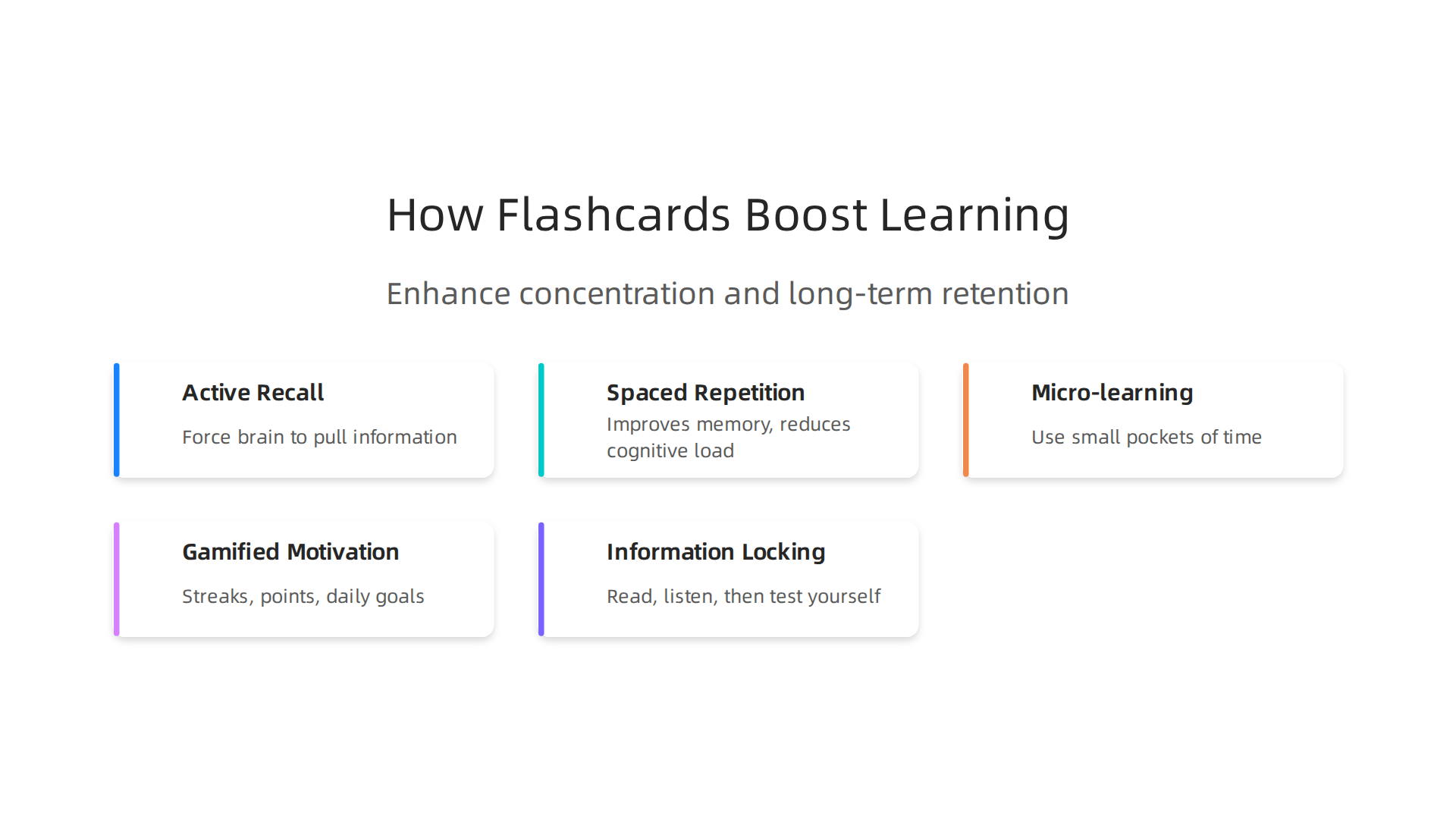 How Flashcards Boost Learning

Enhance concentration and long-term retention

Active Recall

Force brain to pull information

Spaced Repetition

Improves memory, reduces cognitive load

Micro-learning

Use small pockets of time

Gamified Motivation

Streaks, points, daily goals

Information Locking

Read, listen, then test yourself